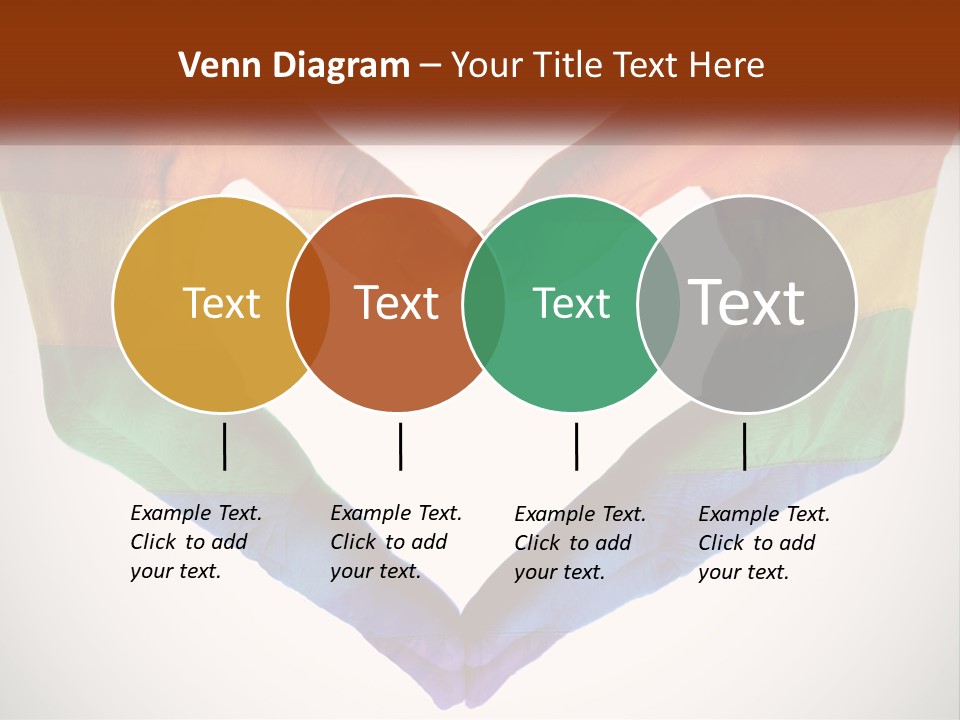 Venn Diagram – Your Title Text Here

Text

Text

Text

Text

Example Text. Click to add your text.

Example Text. Click to add your text.

Example Text. Click to add your text.

Example Text. Click to add your text.